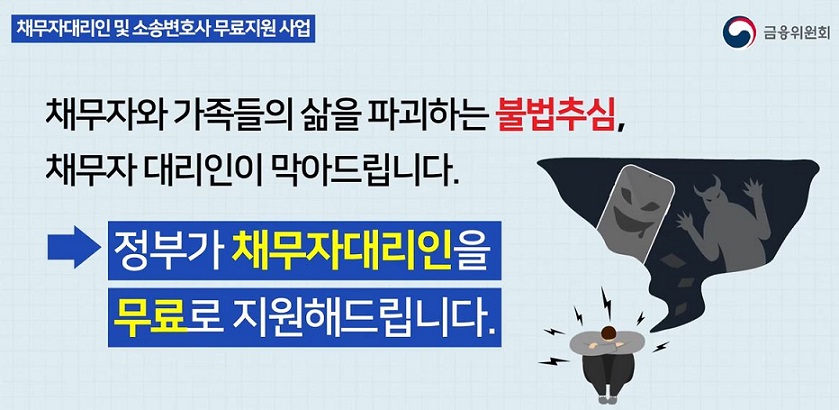 채무자대리인 및 소송변호사 무료지원 사업

금융위원회

채무자와 가족들의 삶을 파괴하는 불법추심, 채무자 대리인이 막아드립니다.

정부가 채무자대리인을 무료로 지원해드립니다.